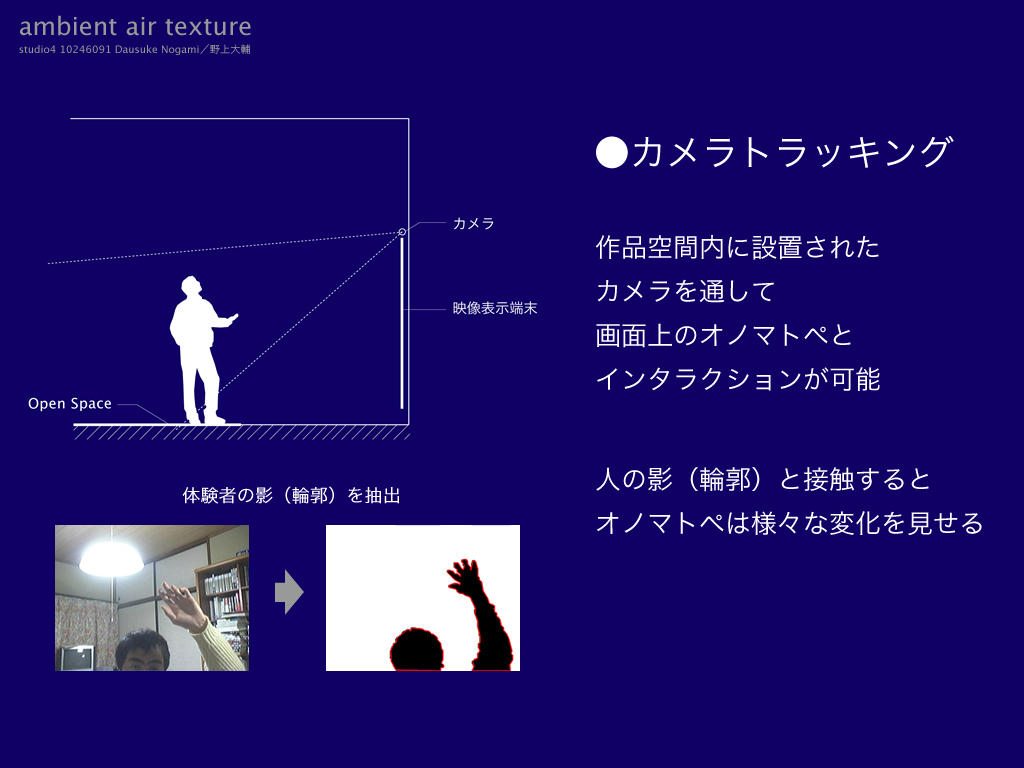 ambient air texture
studio4 10246091 Dausuke Nogami／野上大輔

カメラ

映像表示端末

Open Space

体験者の影（輪郭）を抽出

●カメラトラッキング

作品空間内に設置された
カメラを通して
画面上のオノマトペと
インタラクションが可能

人の影（輪郭）と接触すると
オノマトペは様々な変化を見せる